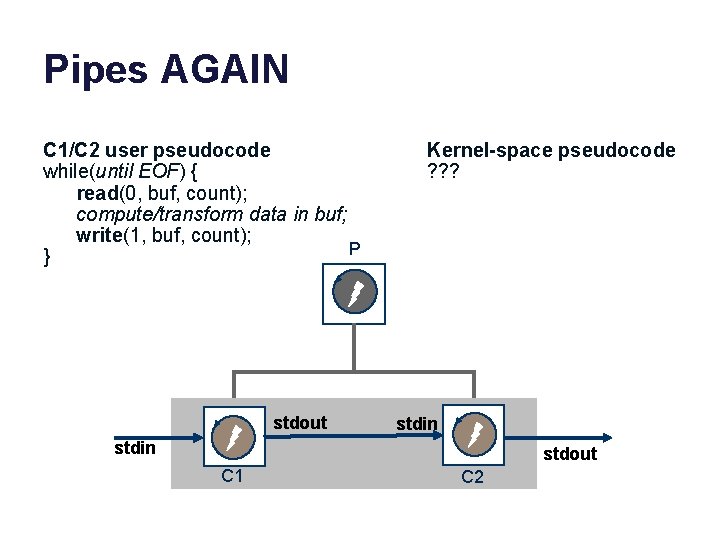 Pipes AGAIN

C1/C2 user pseudocode
while(until EOF) {
read(0, buf, count);
compute/transform data in buf;
write(1, buf, count);
}

Kernel-space pseudocode
???

P

stdin
stdout
stdin
stdout
C1
C2